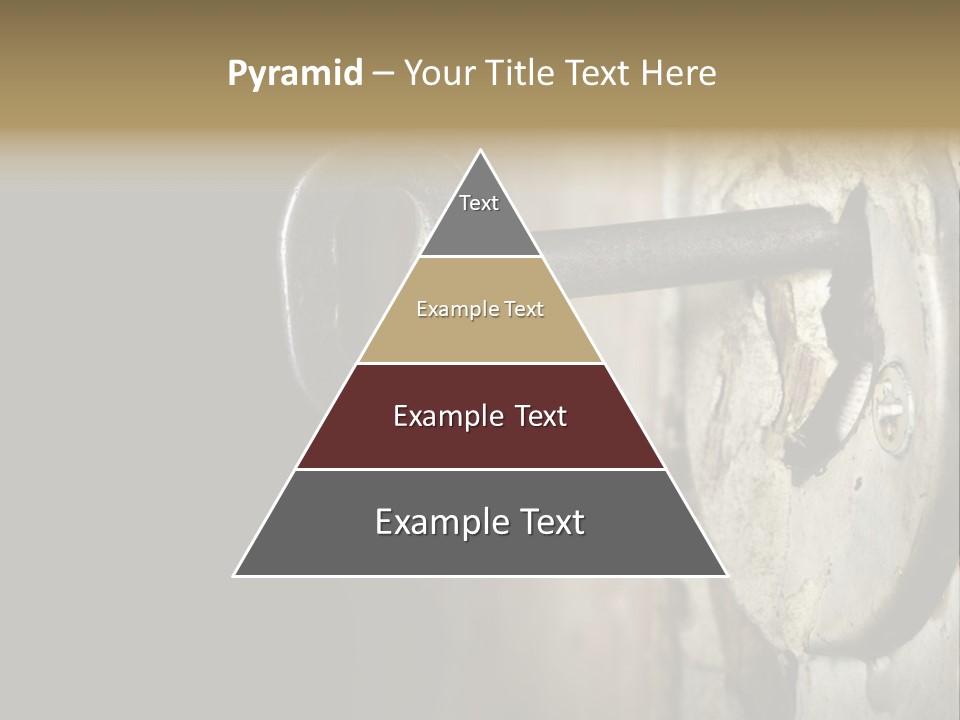 Pyramid – Your Title Text Here

Text

Example Text

Example Text

Example Text